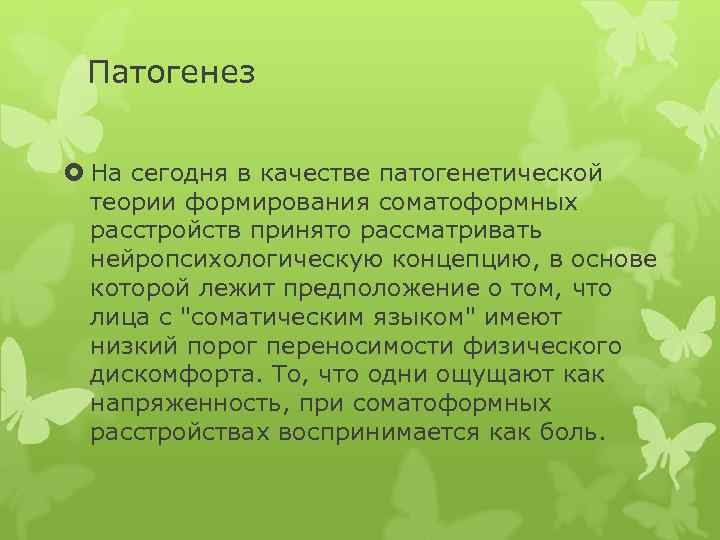 Патогенез

На сегодня в качестве патогенетической теории формирования соматоформных расстройств принято рассматривать нейропсихологическую концепцию, в основе которой лежит предположение о том, что лица с "соматическим языком" имеют низкий порог переносимости физического дискомфорта. То, что одни ощущают как напряженность, при соматоформных расстройствах воспринимается как боль.